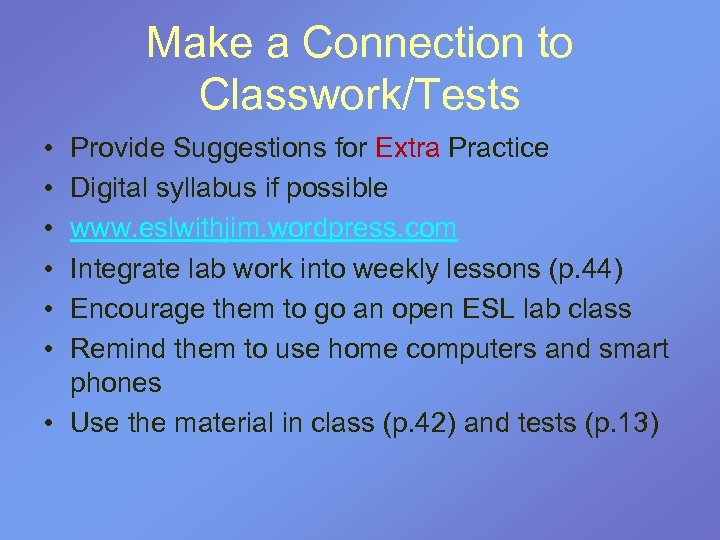 Make a Connection to Classwork/Tests

• Provide Suggestions for Extra Practice
• Digital syllabus if possible
• www.eslwithjim.wordpress.com
• Integrate lab work into weekly lessons (p.44)
• Encourage them to go an open ESL lab class
• Remind them to use home computers and smart phones
• Use the material in class (p.42) and tests (p.13)